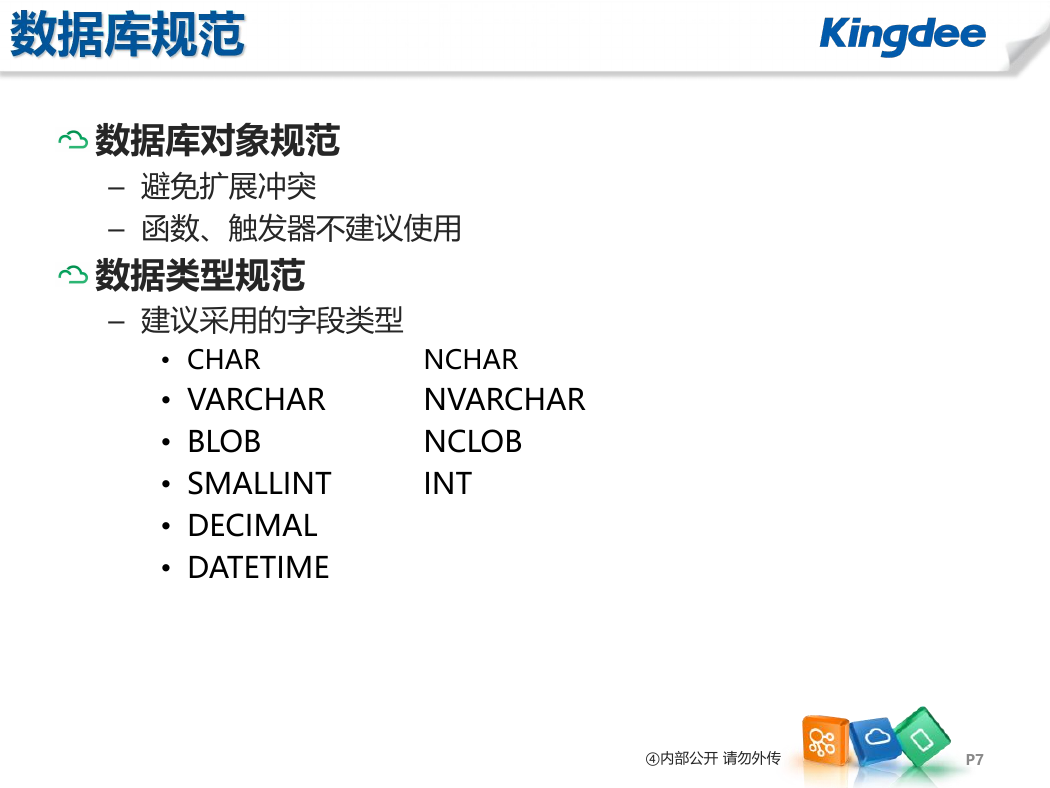 数据库规范

Kingdee

数据库对象规范
– 避免扩展冲突
– 函数、触发器不建议使用

数据类型规范
– 建议采用的字段类型
• CHAR NCHAR
• VARCHAR NVARCHAR
• BLOB NCLOB
• SMALLINT INT
• DECIMAL
• DATETIME

④内部公开 请勿外传

P7